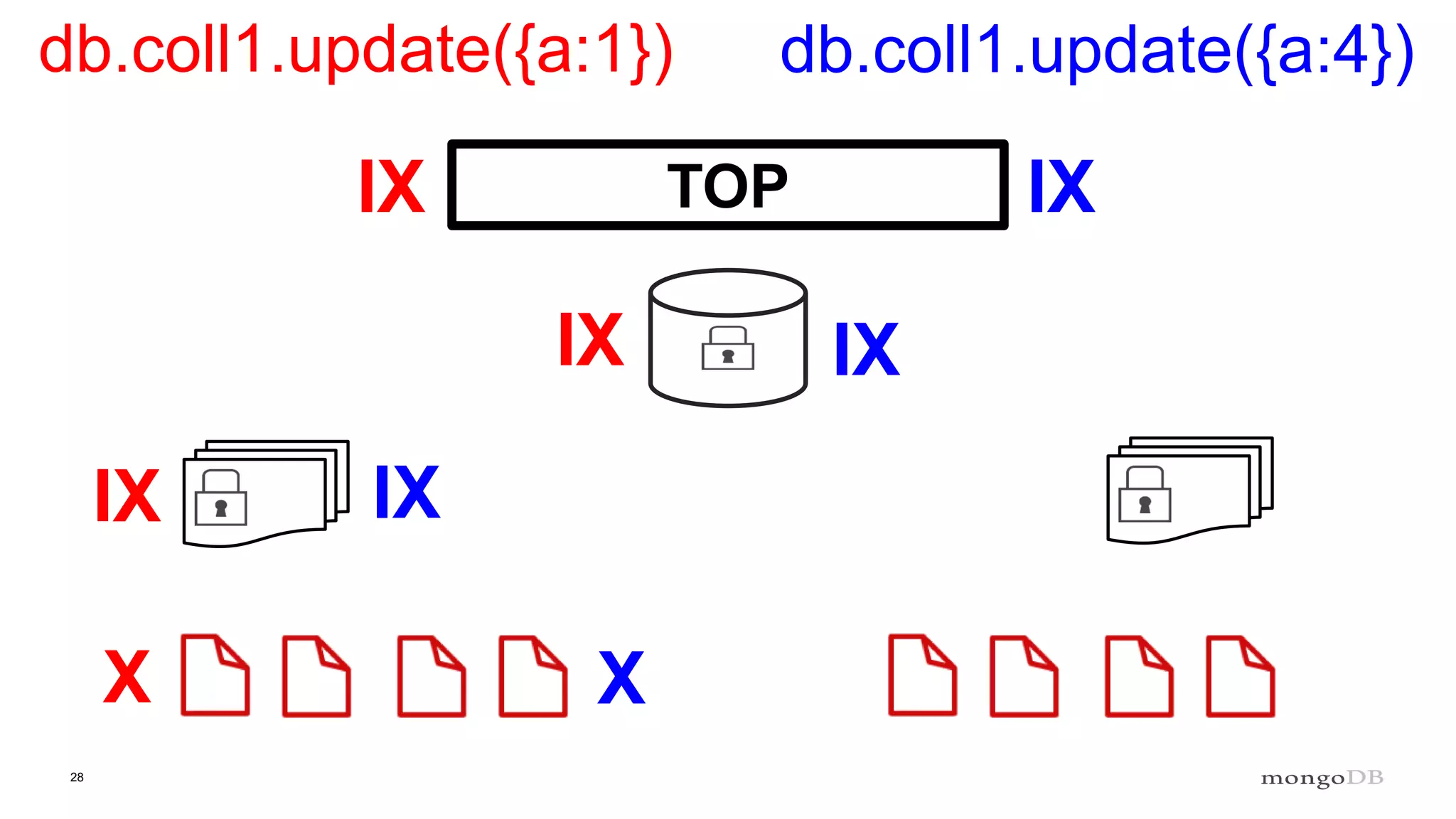 db.coll1.update({a:1})

db.coll1.update({a:4})

IX TOP IX

IX IX

IX IX

X X

28

mongoDB